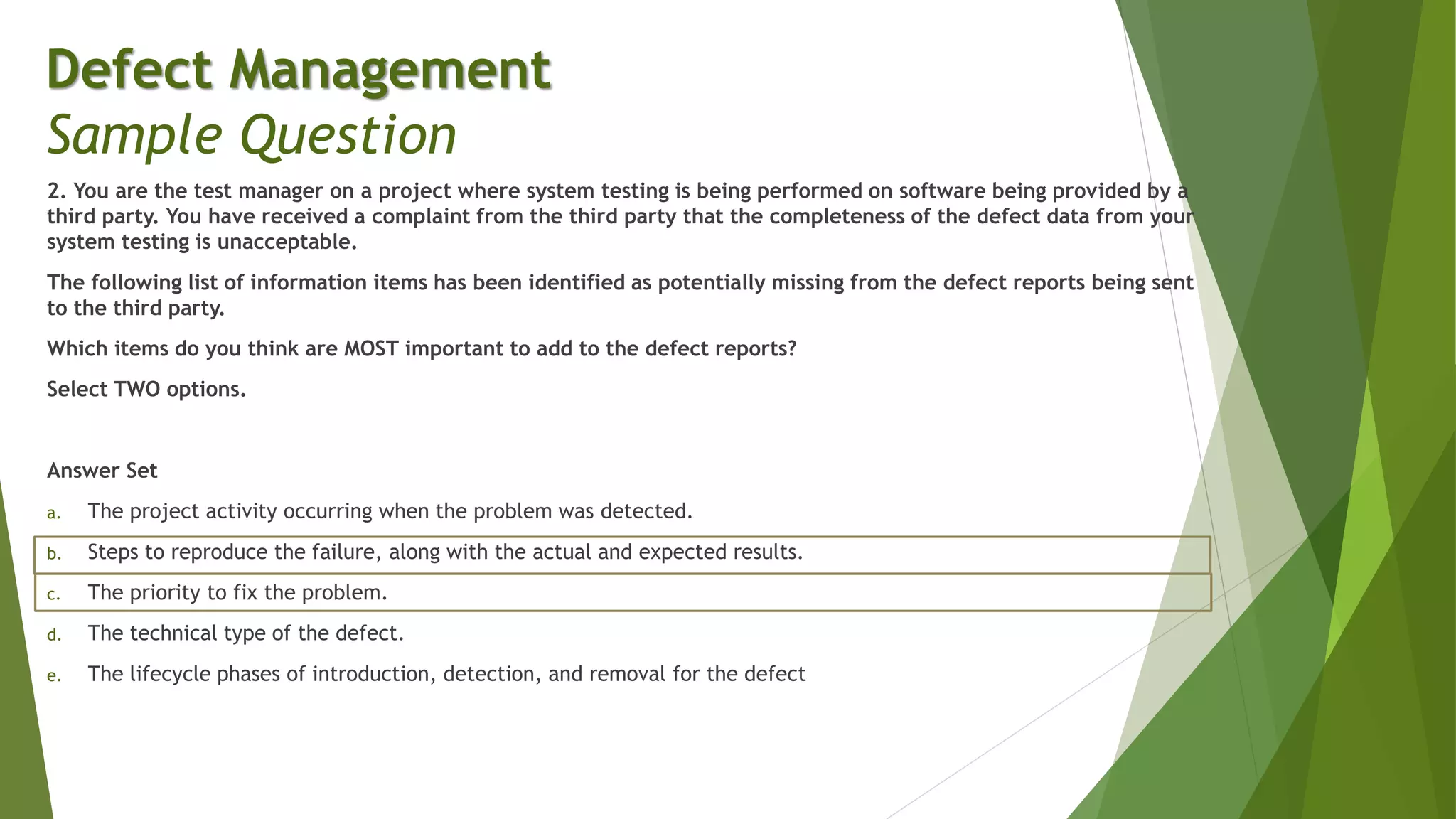 Defect Management
Sample Question

2. You are the test manager on a project where system testing is being performed on software being provided by a third party. You have received a complaint from the third party that the completeness of the defect data from your system testing is unacceptable.

The following list of information items has been identified as potentially missing from the defect reports being sent to the third party.

Which items do you think are MOST important to add to the defect reports?

Select TWO options.

Answer Set

a. The project activity occurring when the problem was detected.

b. Steps to reproduce the failure, along with the actual and expected results.

c. The priority to fix the problem.

d. The technical type of the defect.

e. The lifecycle phases of introduction, detection, and removal for the defect